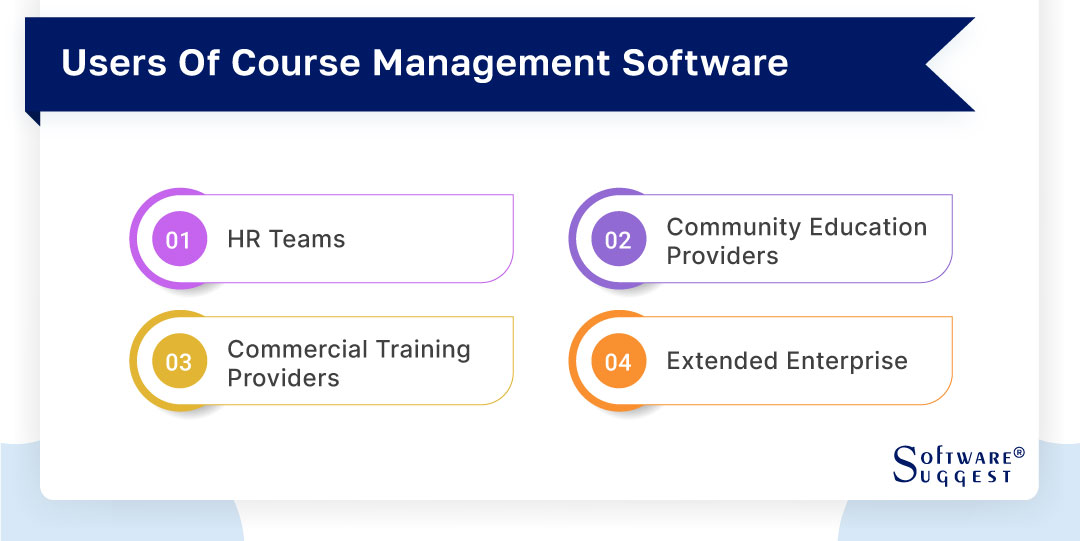 Users Of Course Management Software

01 HR Teams

02 Community Education Providers

03 Commercial Training Providers

04 Extended Enterprise

SOFTWARE® SUGGEST